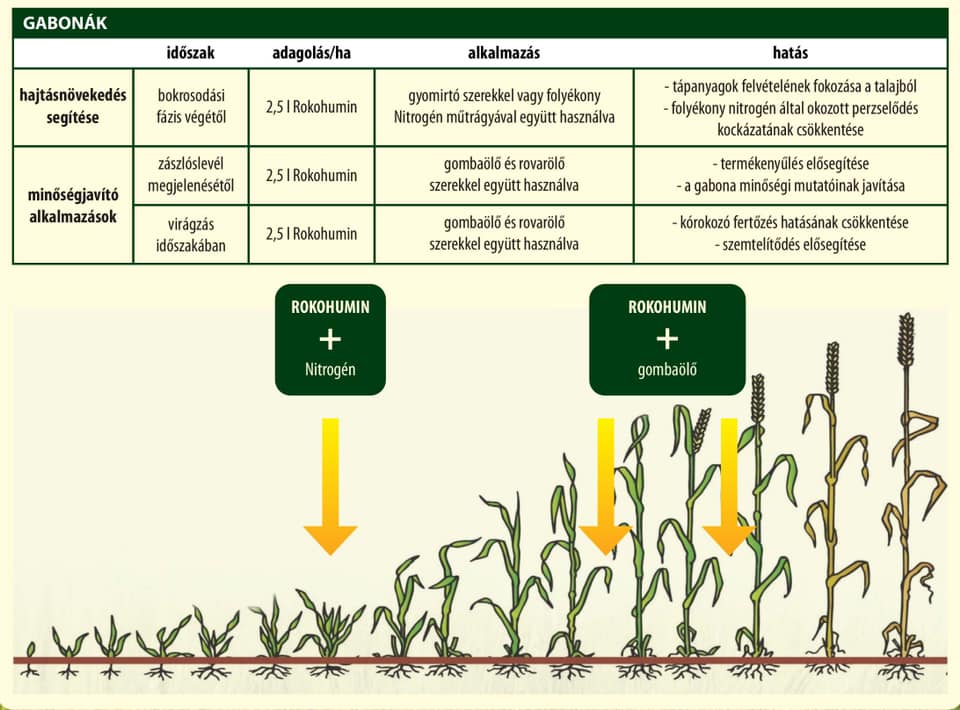 GABONÁK

| | időszak | adagolás/ha | alkalmazás | hatás |
|---|---|---|---|---|
| hajtásnövekedés segítése | bokrosodási fázis végétől | 2,5 l Rokohumin | gyomirtó szerekkel vagy folyékony Nitrogén műtrágyával együtt használva | - tápanyagok felvételének fokozása a talajból - folyékony nitrogén által okozott perzselődés kockázatának csökkentése |
| minőségjavító alkalmazások | zászlóslevél megjelenésétől | 2,5 l Rokohumin | gombaölő és rovarölő szerekkel együtt használva | - termékenyülés elősegítése - a gabona minőségi mutatóinak javítása |
| | virágzás időszakában | 2,5 l Rokohumin | gombaölő és rovarölő szerekkel együtt használva | - kórokozó fertőzés hatásának csökkentése - szemtelítődés elősegítése |

ROKOHUMIN
+
Nitrogén

ROKOHUMIN
+
gombaölő